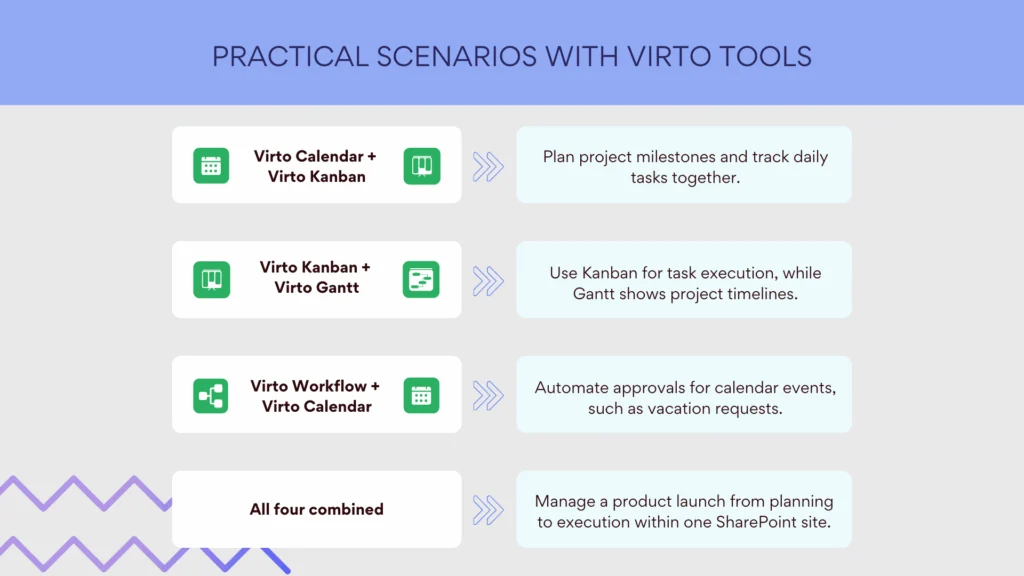 PRACTICAL SCENARIOS WITH VIRTO TOOLS

Virto Calendar + Virto Kanban

Plan project milestones and track daily tasks together.

Virto Kanban + Virto Gantt

Use Kanban for task execution, while Gantt shows project timelines.

Virto Workflow + Virto Calendar

Automate approvals for calendar events, such as vacation requests.

All four combined

Manage a product launch from planning to execution within one SharePoint site.